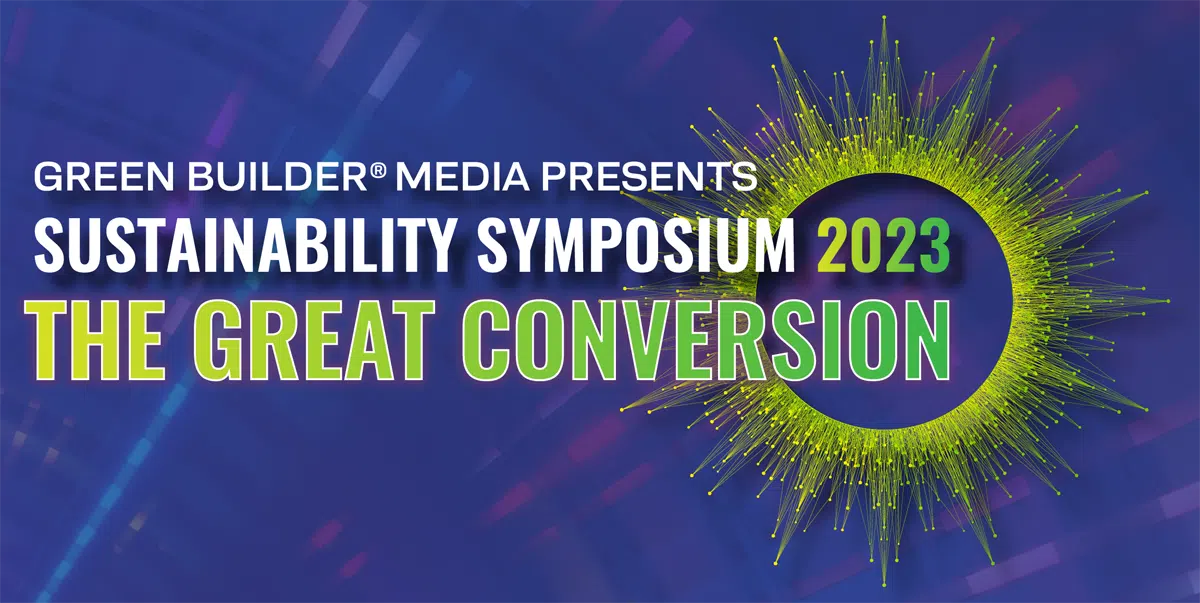 GREEN BUILDER® MEDIA PRESENTS
SUSTAINABILITY SYMPOSIUM 2023
THE GREAT CONVERSION